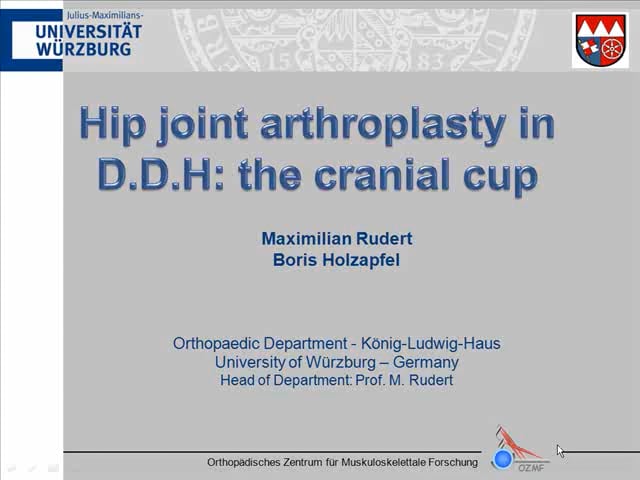 Julius-Maximilians-
UNIVERSITÄT
WÜRZBURG

Hip joint arthroplasty in D.D.H: the cranial cup

Maximilian Rudert
Boris Holzapfel

Orthopaedic Department - König-Ludwig-Haus
University of Würzburg – Germany
Head of Department: Prof. M. Rudert

Orthopädisches Zentrum für Muskuloskelettale Forschung

OZMF